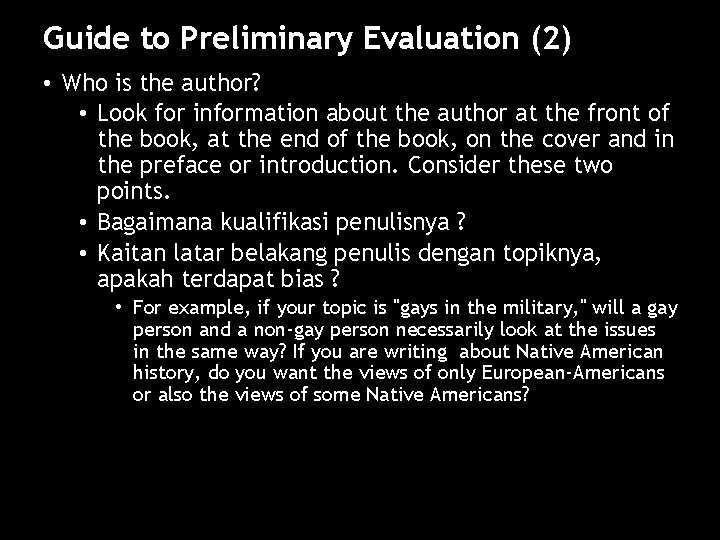 Guide to Preliminary Evaluation (2)

• Who is the author?

• Look for information about the author at the front of the book, at the end of the book, on the cover and in the preface or introduction. Consider these two points.

• Bagaimana kualifikasi penulisnya ?

• Kaitan latar belakang penulis dengan topiknya, apakah terdapat bias ?

• For example, if your topic is "gays in the military," will a gay person and a non-gay person necessarily look at the issues in the same way? If you are writing about Native American history, do you want the views of only European-Americans or also the views of some Native Americans?